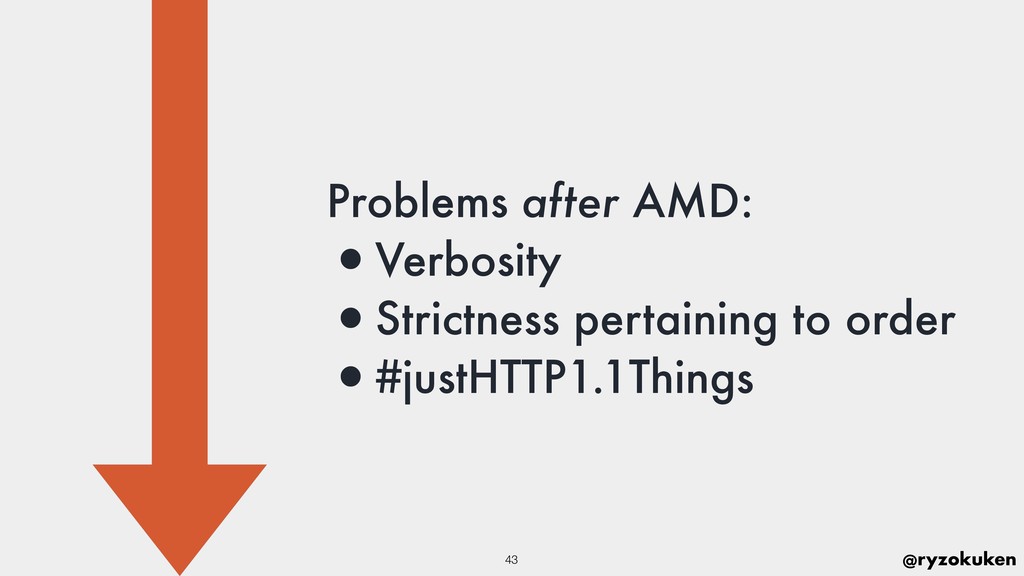 Problems after AMD:

• Verbosity
• Strictness pertaining to order
• #justHTTP1.1Things

43

@ryzokuken